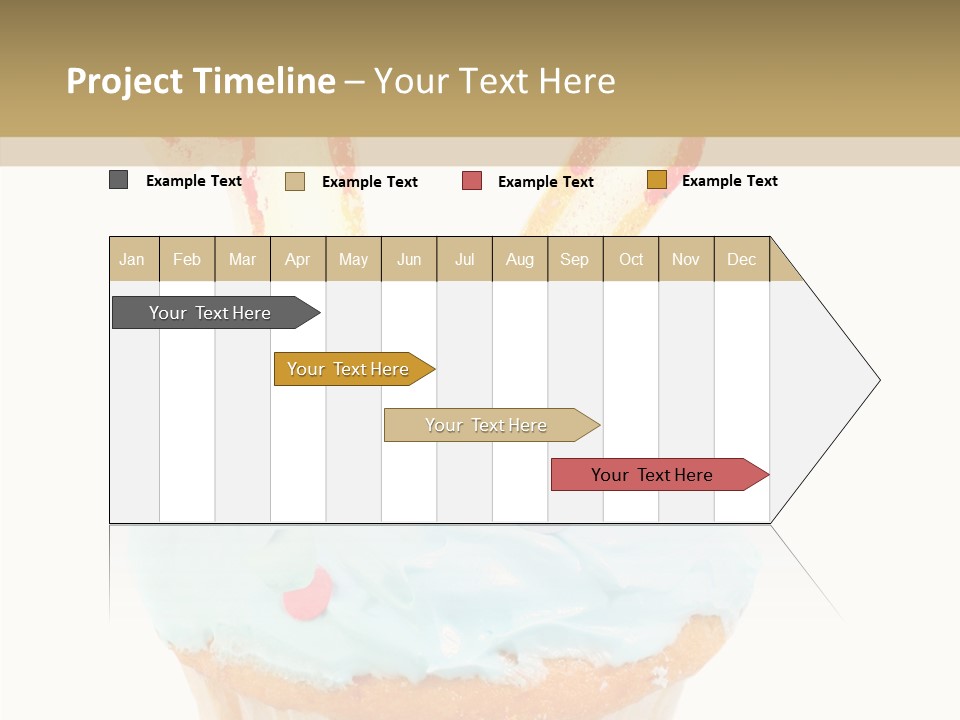 Project Timeline – Your Text Here

Example Text
Example Text
Example Text
Example Text

| Jan | Feb | Mar | Apr | May | Jun | Jul | Aug | Sep | Oct | Nov | Dec |
|---|---|---|---|---|---|---|---|---|---|---|---|

Your Text Here
Your Text Here
Your Text Here
Your Text Here